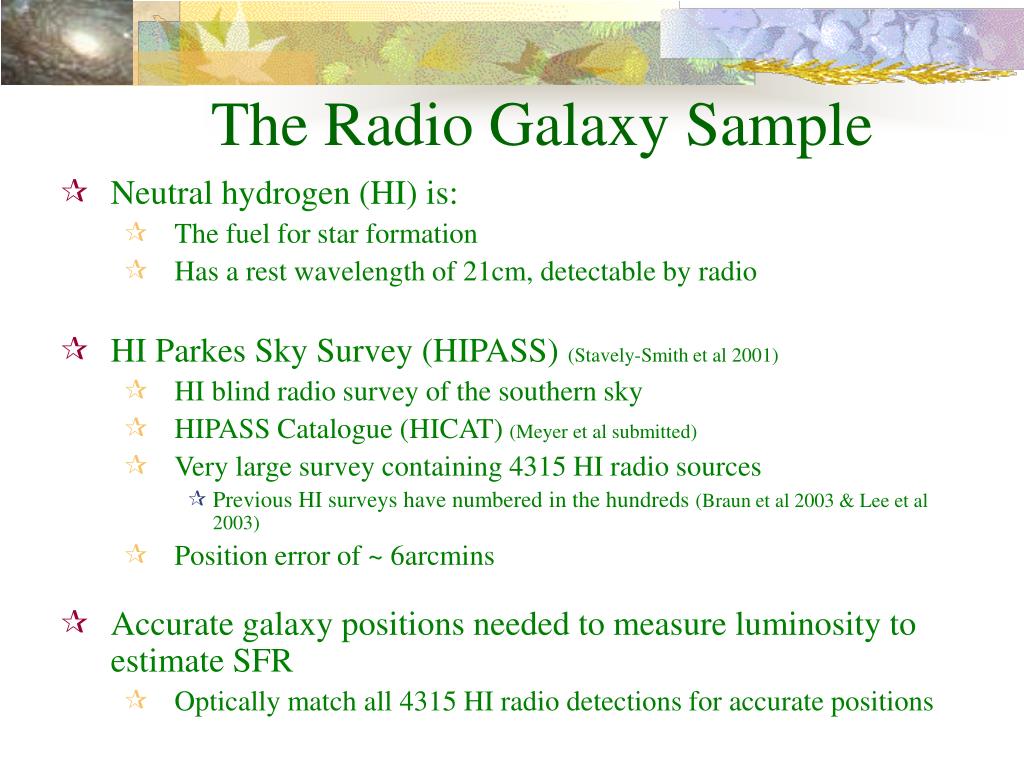 The Radio Galaxy Sample

Neutral hydrogen (HI) is:
The fuel for star formation
Has a rest wavelength of 21cm, detectable by radio

HI Parkes Sky Survey (HIPASS) (Stavely-Smith et al 2001)
HI blind radio survey of the southern sky
HIPASS Catalogue (HICAT) (Meyer et al submitted)
Very large survey containing 4315 HI radio sources
Previous HI surveys have numbered in the hundreds (Braun et al 2003 & Lee et al 2003)
Position error of ~ 6arcmins

Accurate galaxy positions needed to measure luminosity to estimate SFR
Optically match all 4315 HI radio detections for accurate positions